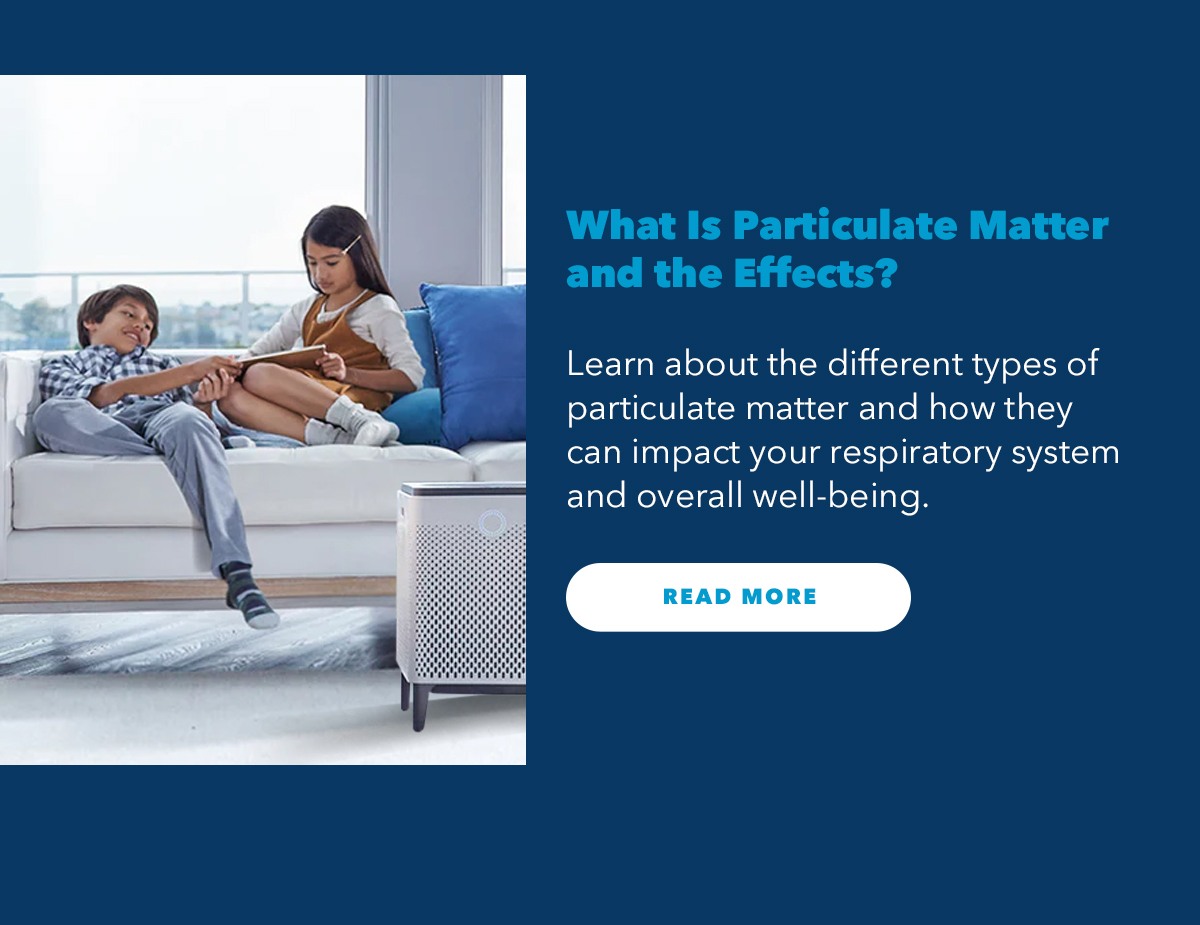 What Is Particulate Matter and the Effects?

Learn about the different types of particulate matter and how they can impact your respiratory system and overall well-being.

READ MORE